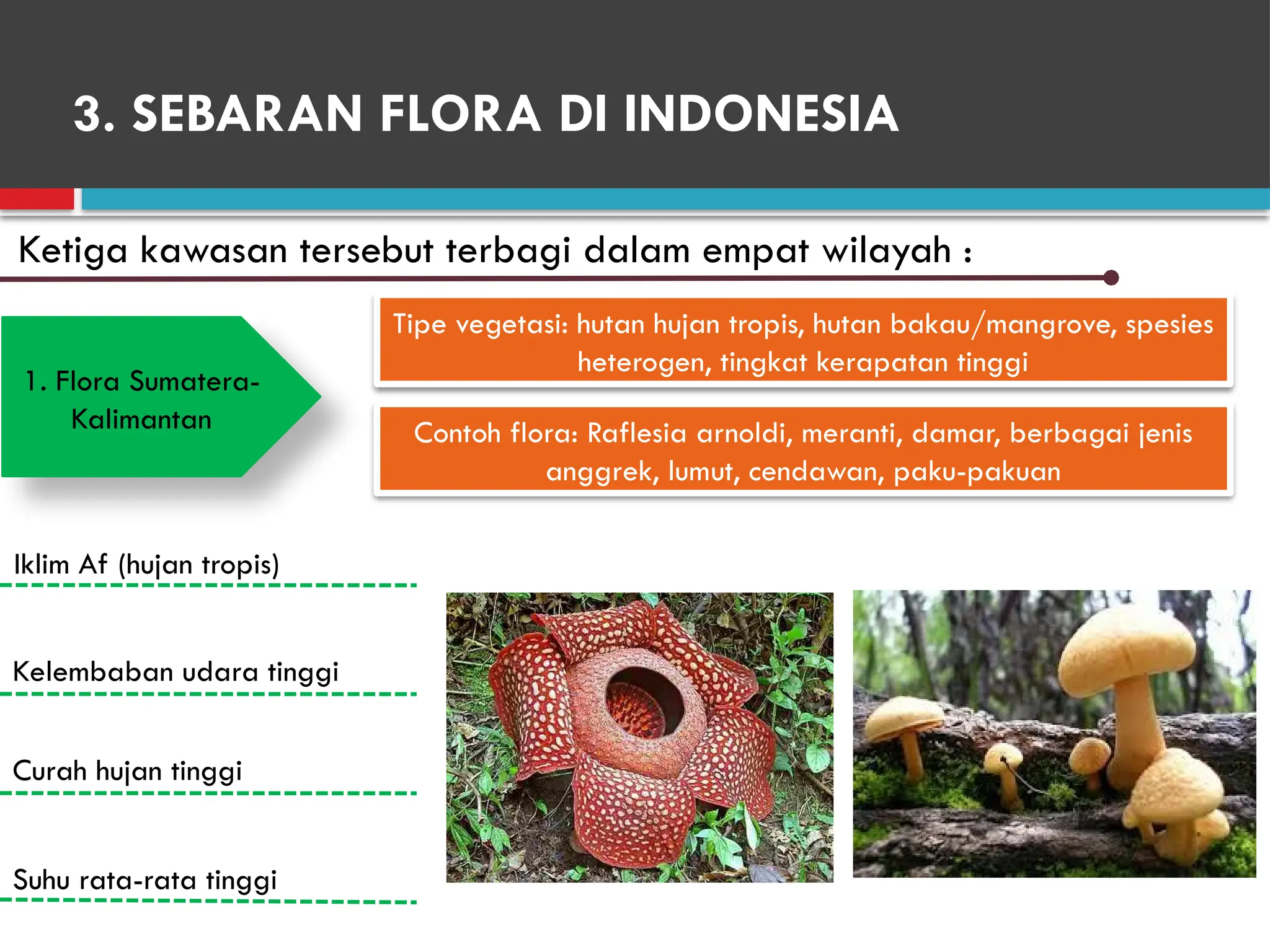 3. SEBARAN FLORA DI INDONESIA

Ketiga kawasan tersebut terbagi dalam empat wilayah :

1. Flora Sumatera-Kalimantan

Tipe vegetasi: hutan hujan tropis, hutan bakau/mangrove, spesies heterogen, tingkat kerapatan tinggi

Contoh flora: Raflesia arnoldi, meranti, damar, berbagai jenis anggrek, lumut, cendawan, paku-pakuan

Iklim Af (hujan tropis)

Kelembaban udara tinggi

Curah hujan tinggi

Suhu rata-rata tinggi